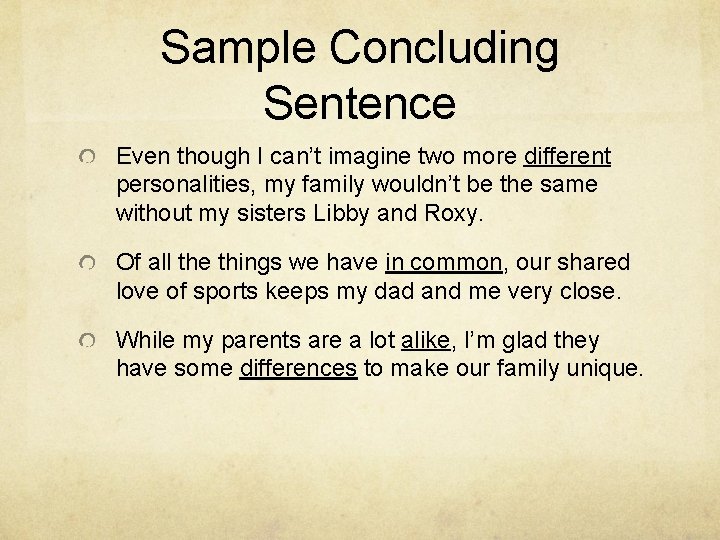 Sample Concluding Sentence

Even though I can't imagine two more different personalities, my family wouldn't be the same without my sisters Libby and Roxy.

Of all the things we have in common, our shared love of sports keeps my dad and me very close.

While my parents are a lot alike, I'm glad they have some differences to make our family unique.